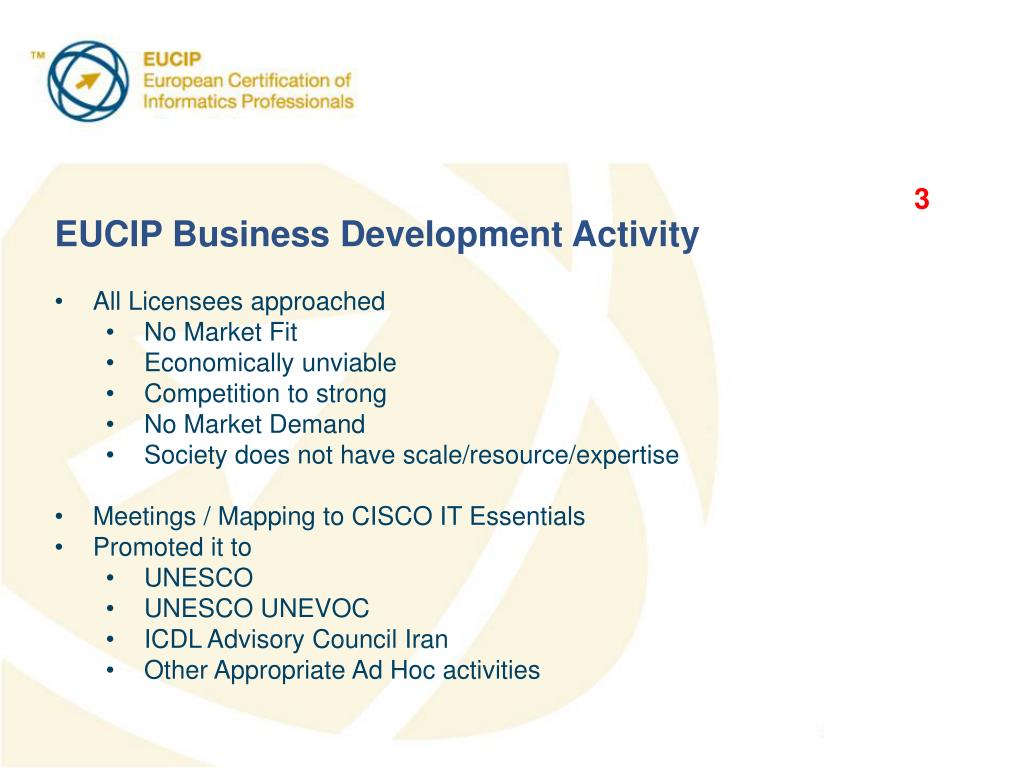 ™ EUCIP
European Certification of
Informatics Professionals

3

EUCIP Business Development Activity

• All Licensees approached
  • No Market Fit
  • Economically unviable
  • Competition to strong
  • No Market Demand
  • Society does not have scale/resource/expertise

• Meetings / Mapping to CISCO IT Essentials
• Promoted it to
  • UNESCO
  • UNESCO UNEVOC
  • ICDL Advisory Council Iran
  • Other Appropriate Ad Hoc activities